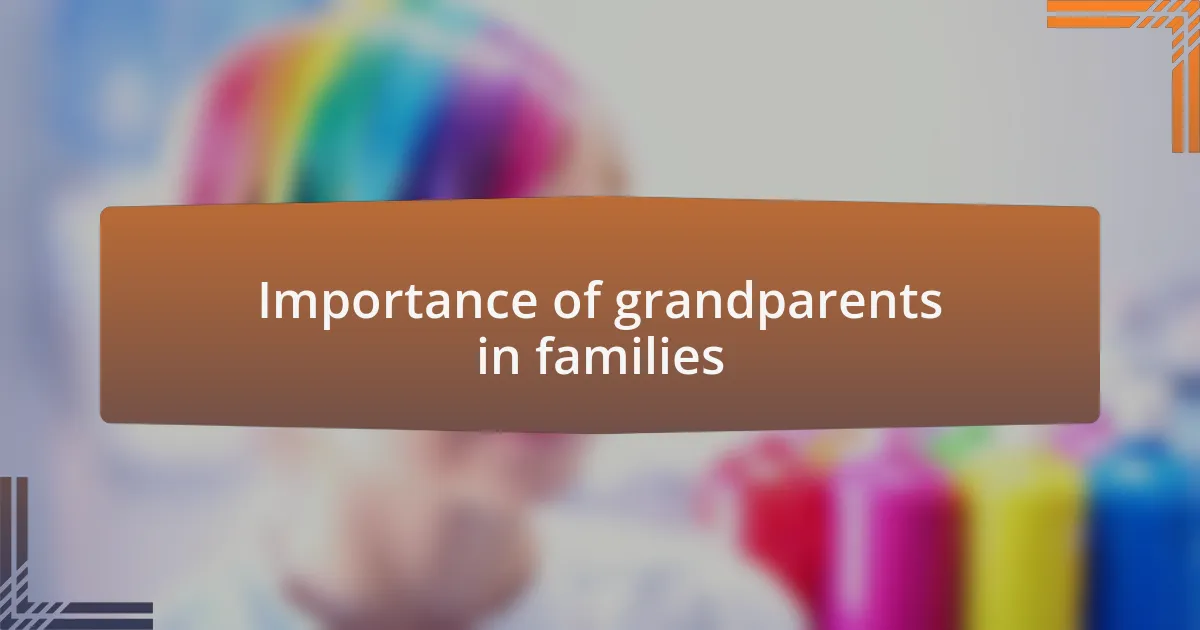 Importance of grandparents in families